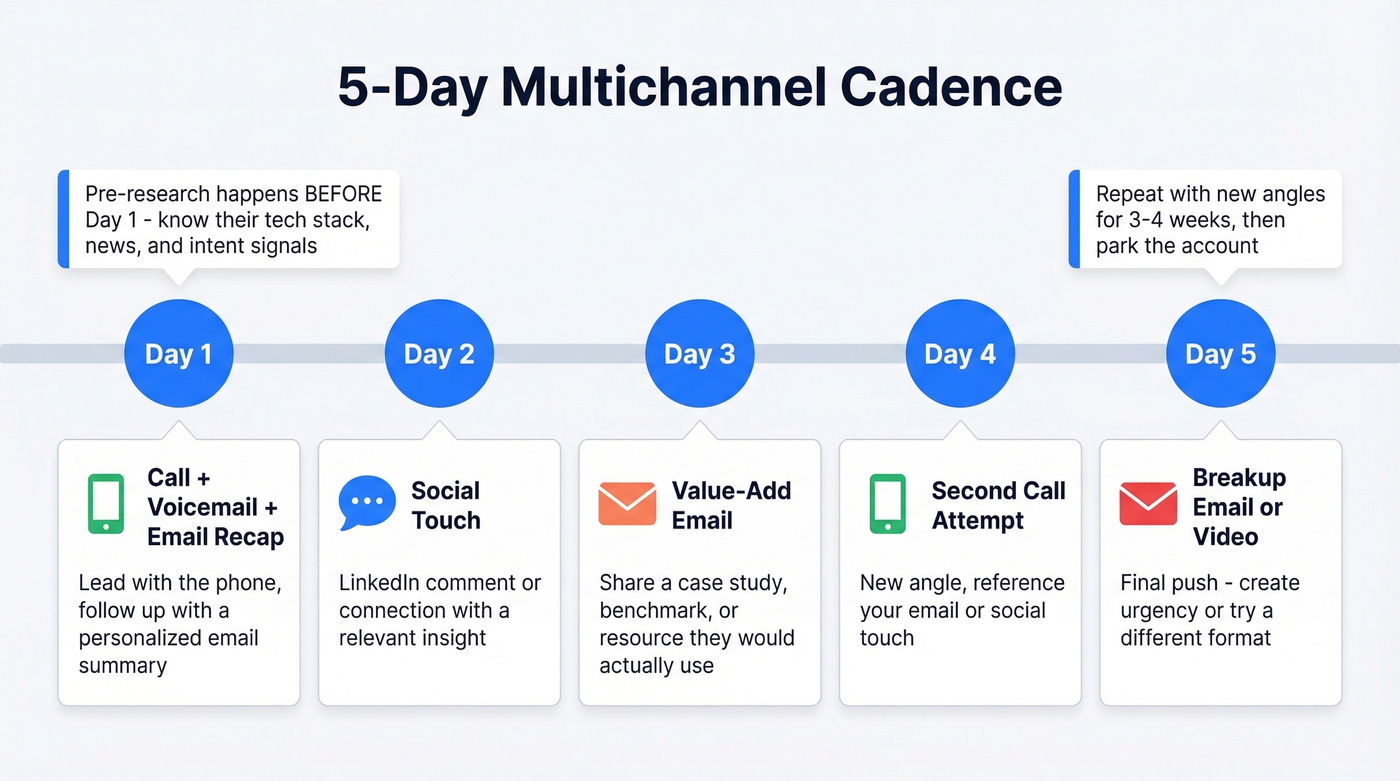 5-Day Multichannel Cadence

Pre-research happens BEFORE Day 1 - know their tech stack, news, and intent signals

Repeat with new angles for 3-4 weeks, then park the account

Day 1

Day 2

Day 3

Day 4

Day 5

Call + Voicemail + Email Recap

Lead with the phone, follow up with a personalized email summary

Social Touch

LinkedIn comment or connection with a relevant insight

Value-Add Email

Share a case study, benchmark, or resource they would actually use

Second Call Attempt

New angle, reference your email or social touch

Breakup Email or Video

Final push - create urgency or try a different format